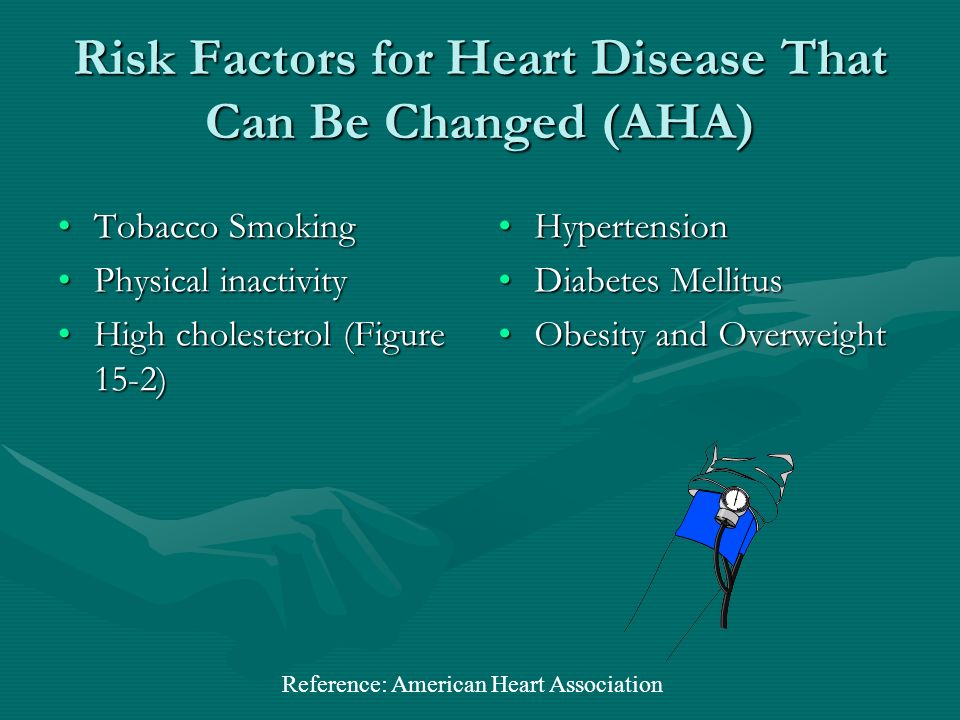 Risk Factors for Heart Disease That Can Be Changed (AHA)

• Tobacco Smoking
• Physical inactivity
• High cholesterol (Figure 15-2)

• Hypertension
• Diabetes Mellitus
• Obesity and Overweight

Reference: American Heart Association